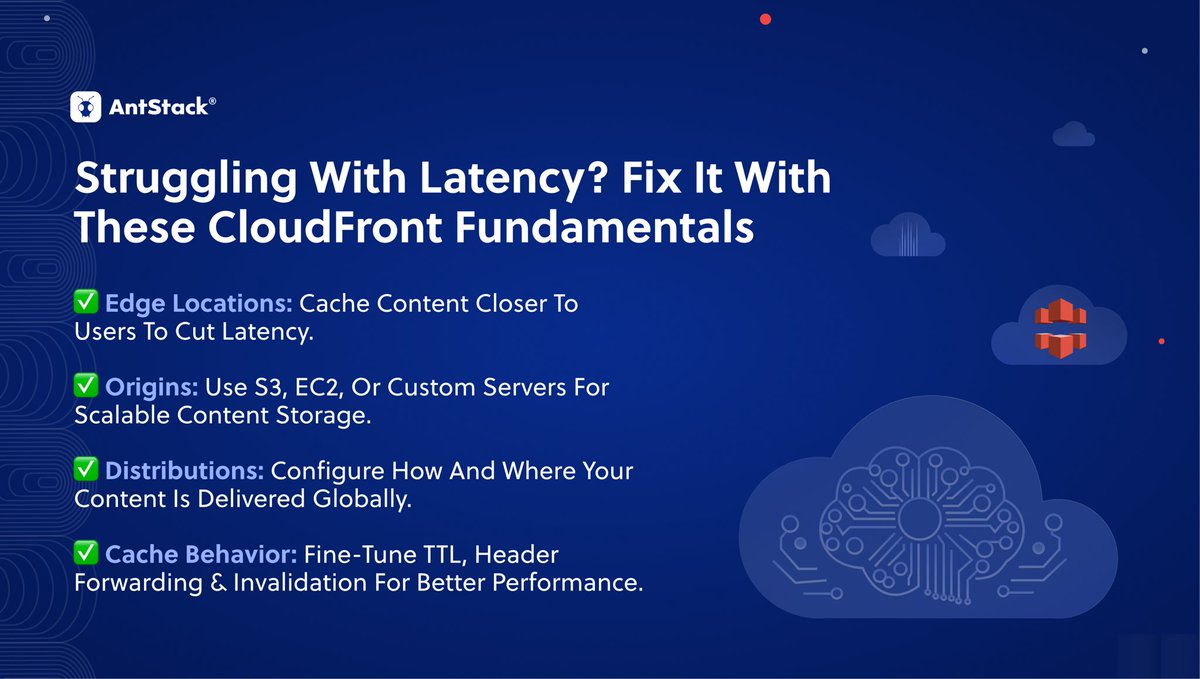 AntStack®

Struggling With Latency? Fix It With These CloudFront Fundamentals

✅ Edge Locations: Cache Content Closer To Users To Cut Latency.

✅ Origins: Use S3, EC2, Or Custom Servers For Scalable Content Storage.

✅ Distributions: Configure How And Where Your Content Is Delivered Globally.

✅ Cache Behavior: Fine-Tune TTL, Header Forwarding & Invalidation For Better Performance.